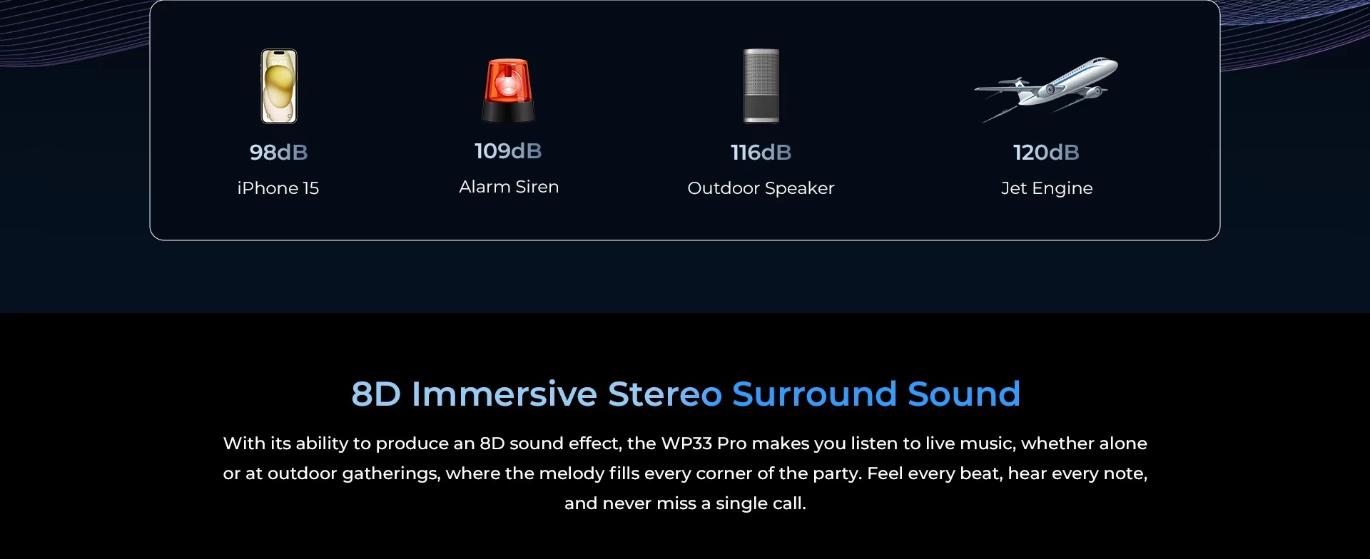 98dB
iPhone 15

109dB
Alarm Siren

116dB
Outdoor Speaker

120dB
Jet Engine

8D Immersive Stereo Surround Sound

With its ability to produce an 8D sound effect, the WP33 Pro makes you listen to live music, whether alone or at outdoor gatherings, where the melody fills every corner of the party. Feel every beat, hear every note, and never miss a single call.